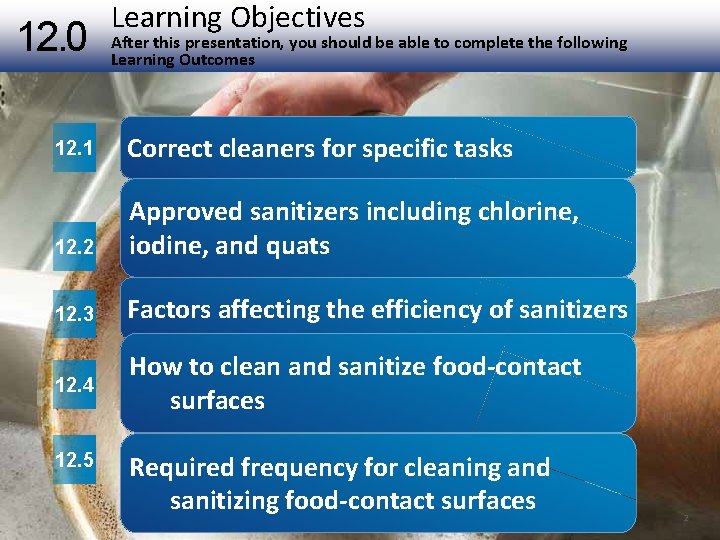 12.0

Learning Objectives

After this presentation, you should be able to complete the following Learning Outcomes

12.1

Correct cleaners for specific tasks

12.2

Approved sanitizers including chlorine, iodine, and quats

12.3

Factors affecting the efficiency of sanitizers

12.4

How to clean and sanitize food-contact surfaces

12.5

Required frequency for cleaning and sanitizing food-contact surfaces

2